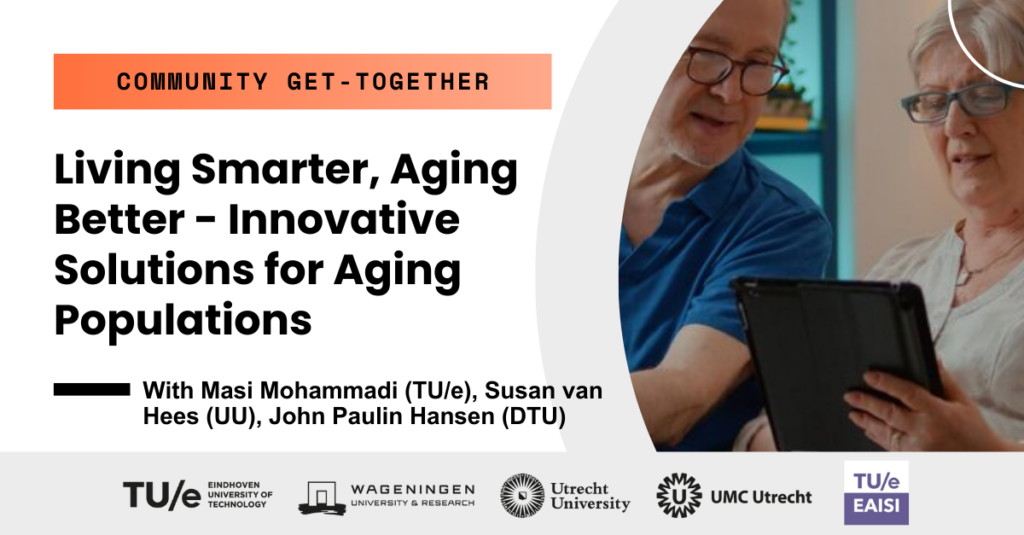 COMMUNITY GET-TOGETHER

Living Smarter, Aging Better - Innovative Solutions for Aging Populations

With Masi Mohammadi (TU/e), Susan van Hees (UU), John Paulin Hansen (DTU)

TU/e EINDHOVEN UNIVERSITY OF TECHNOLOGY

WAGENINGEN UNIVERSITY & RESEARCH

Utrecht University

UMC Utrecht

TU/e EAISI